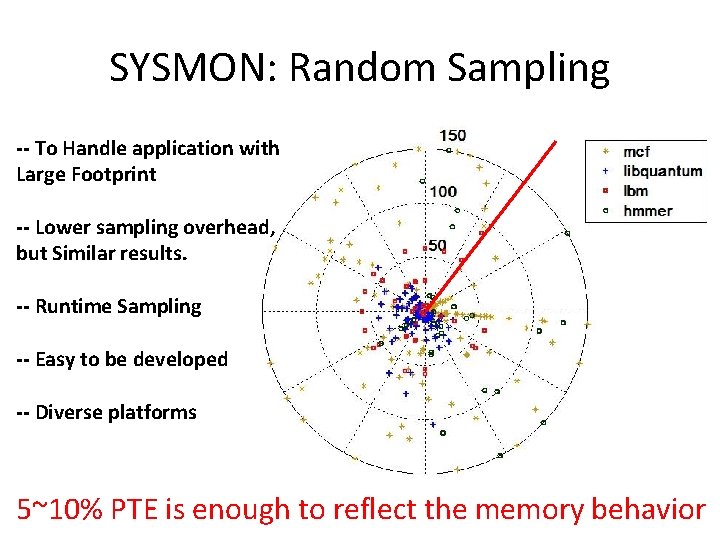 SYSMON: Random Sampling

-- To Handle application with Large Footprint

-- Lower sampling overhead, but Similar results.

-- Runtime Sampling

-- Easy to be developed

-- Diverse platforms

150
100
50

mcf
libquantum
lbm
hmmer

5~10% PTE is enough to reflect the memory behavior